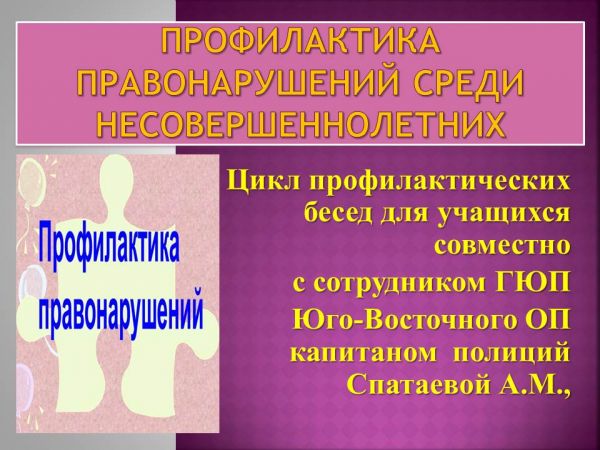 ПРОФИЛАКТИКА ПРАВОНАРУШЕНИЙ СРЕДИ НЕСОВЕРШЕННОЛЕТНИХ

Профилактика правонарушений

Цикл профилактических бесед для учащихся совместно с сотрудником ГЮП Юго-Восточного ОП капитаном полиций Спатаевой А.М.,